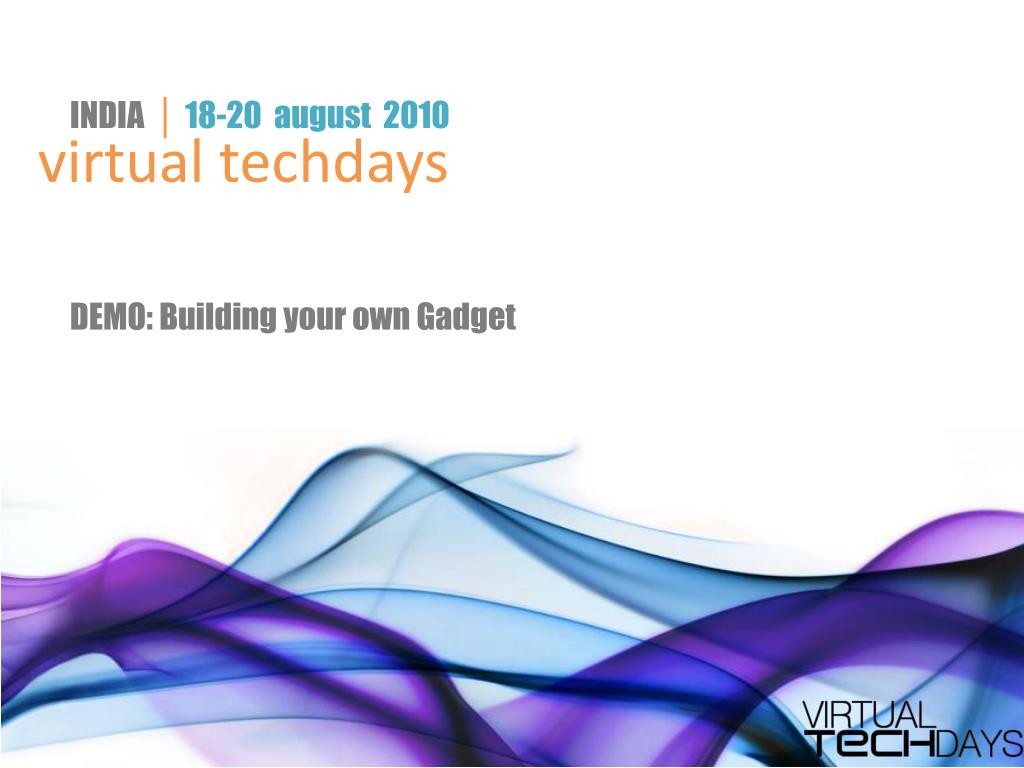 INDIA | 18-20 august 2010
virtual techdays

DEMO: Building your own Gadget

VIRTUAL
TECHDAYS